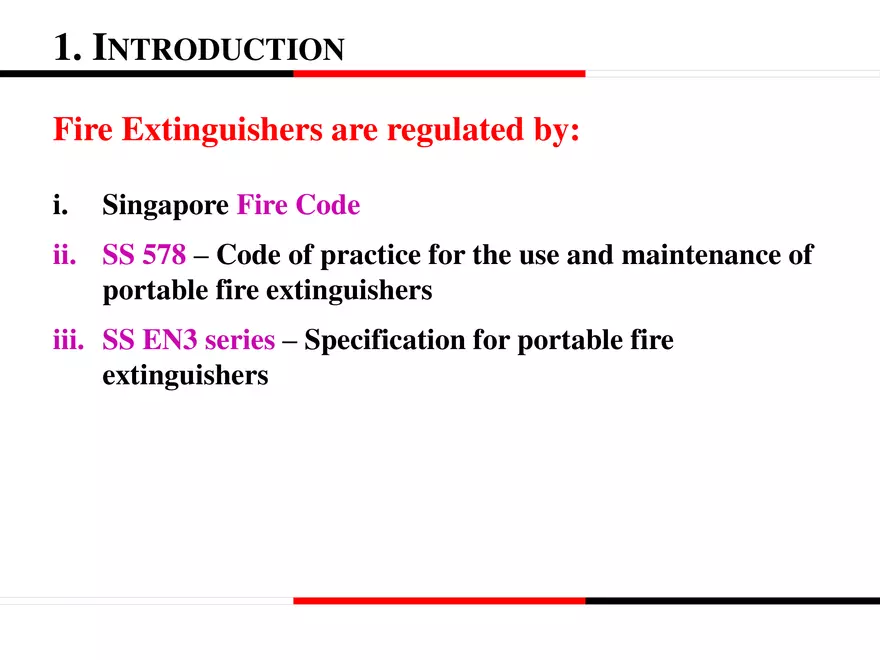 1. INTRODUCTION

Fire Extinguishers are regulated by:

i. Singapore Fire Code

ii. SS 578 – Code of practice for the use and maintenance of portable fire extinguishers

iii. SS EN3 series – Specification for portable fire extinguishers